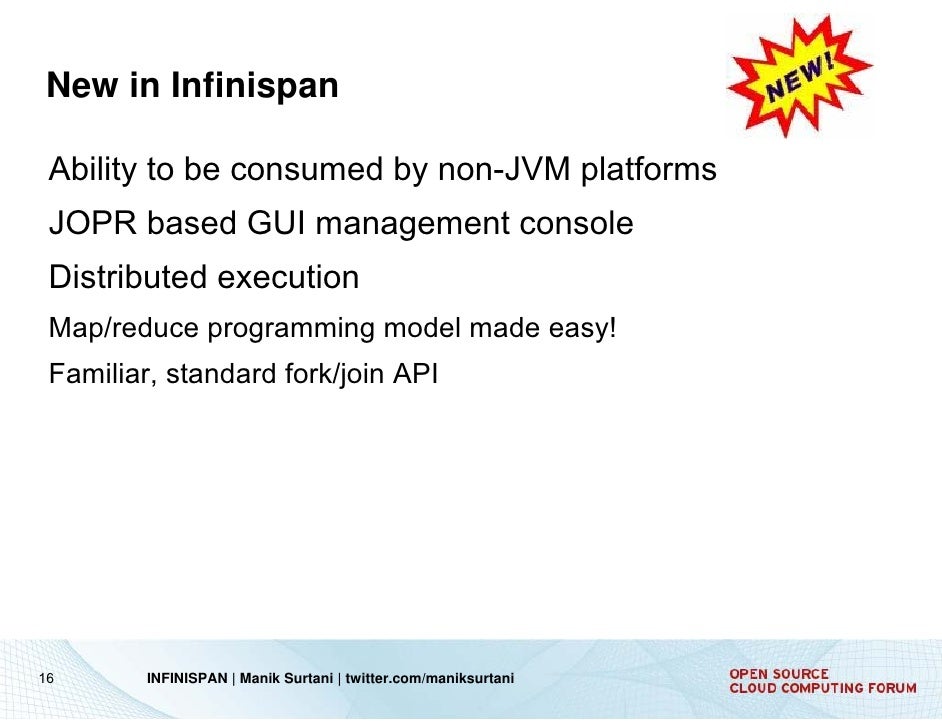 New in Infinispan

NEW!

Ability to be consumed by non-JVM platforms

JOPR based GUI management console

Distributed execution

Map/reduce programming model made easy!

Familiar, standard fork/join API

16

INFINISPAN | Manik Surtani | twitter.com/maniksurtani

OPEN SOURCE
CLOUD COMPUTING FORUM